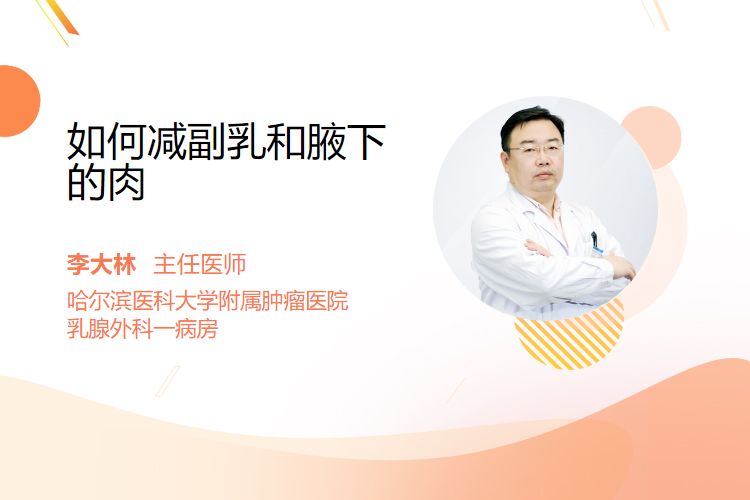 如何减副乳和腋下的肉

李大林 主任医师

哈尔滨医科大学附属肿瘤医院
乳腺外科一病房